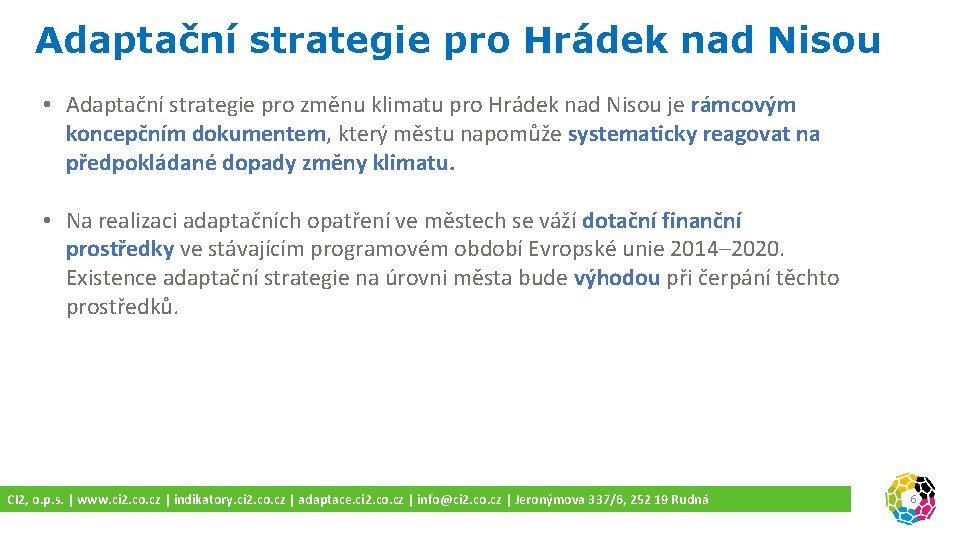 Adaptační strategie pro Hrádek nad Nisou

• Adaptační strategie pro změnu klimatu pro Hrádek nad Nisou je rámcovým koncepčním dokumentem, který městu napomůže systematicky reagovat na předpokládané dopady změny klimatu.

• Na realizaci adaptačních opatření ve městech se váží dotační finanční prostředky ve stávajícím programovém období Evropské unie 2014–2020. Existence adaptační strategie na úrovni města bude výhodou při čerpání těchto prostředků.

CI2, o.p.s. | www.ci2.co.cz | indikatory.ci2.co.cz | adaptace.ci2.co.cz | info@ci2.co.cz | Jeronýmova 337/6, 252 19 Rudná

6